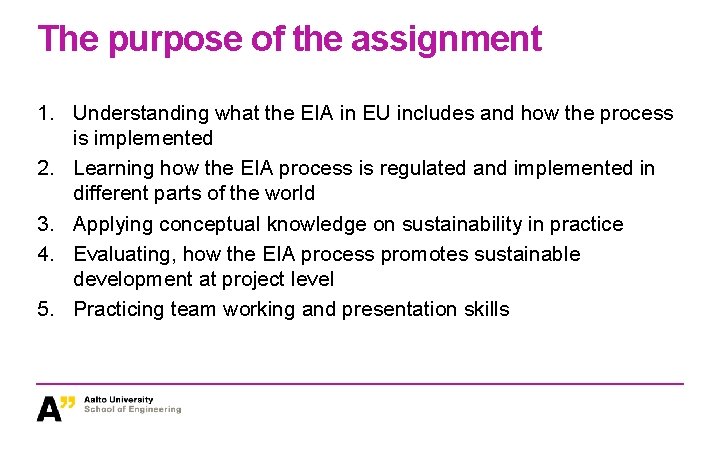 The purpose of the assignment

1. Understanding what the EIA in EU includes and how the process is implemented
2. Learning how the EIA process is regulated and implemented in different parts of the world
3. Applying conceptual knowledge on sustainability in practice
4. Evaluating, how the EIA process promotes sustainable development at project level
5. Practicing team working and presentation skills

A"
Aalto University
School of Engineering